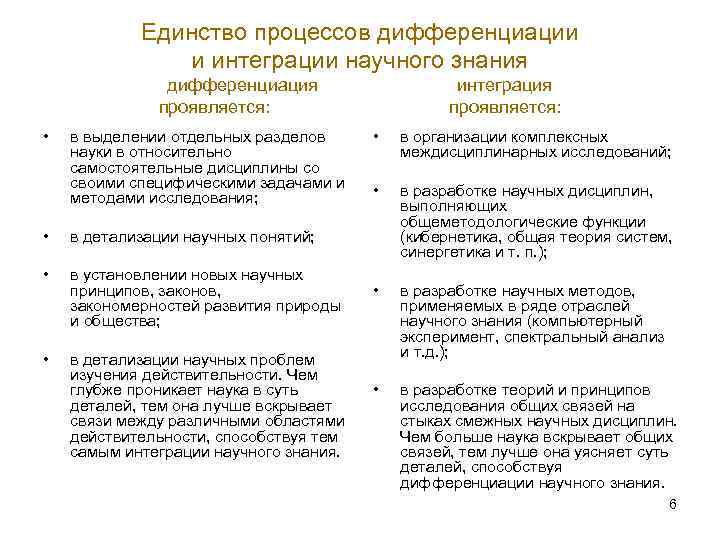 Единство процессов дифференциации и интеграции научного знания

дифференциация проявляется:

• в выделении отдельных разделов науки в относительно самостоятельные дисциплины со своими специфическими задачами и методами исследования;

• в детализации научных понятий;

• в установлении новых научных принципов, законов, закономерностей развития природы и общества;

• в детализации научных проблем изучения действительности. Чем глубже проникает наука в суть деталей, тем она лучше вскрывает связи между различными областями действительности, способствуя тем самым интеграции научного знания.

интеграция проявляется:

• в организации комплексных междисциплинарных исследований;

• в разработке научных дисциплин, выполняющих общеметодологические функции (кибернетика, общая теория систем, синергетика и т. п.);

• в разработке научных методов, применяемых в ряде отраслей научного знания (компьютерный эксперимент, спектральный анализ и т.д.);

• в разработке теорий и принципов исследования общих связей на стыках смежных научных дисциплин. Чем больше наука вскрывает общих связей, тем лучше она уясняет суть деталей, способствуя дифференциации научного знания.

6